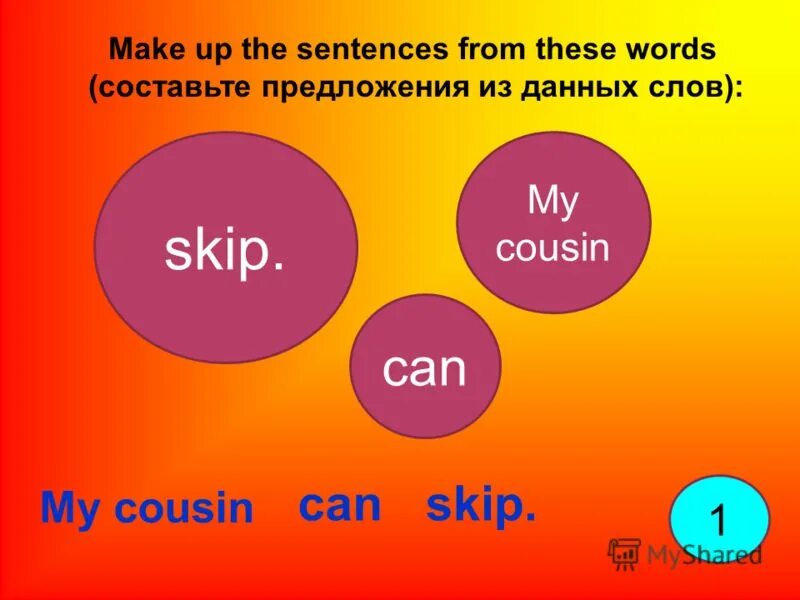 Make up the sentences from these words (составьте предложения из данных слов):

skip.

My cousin

can

My cousin can skip.

1

MyShared